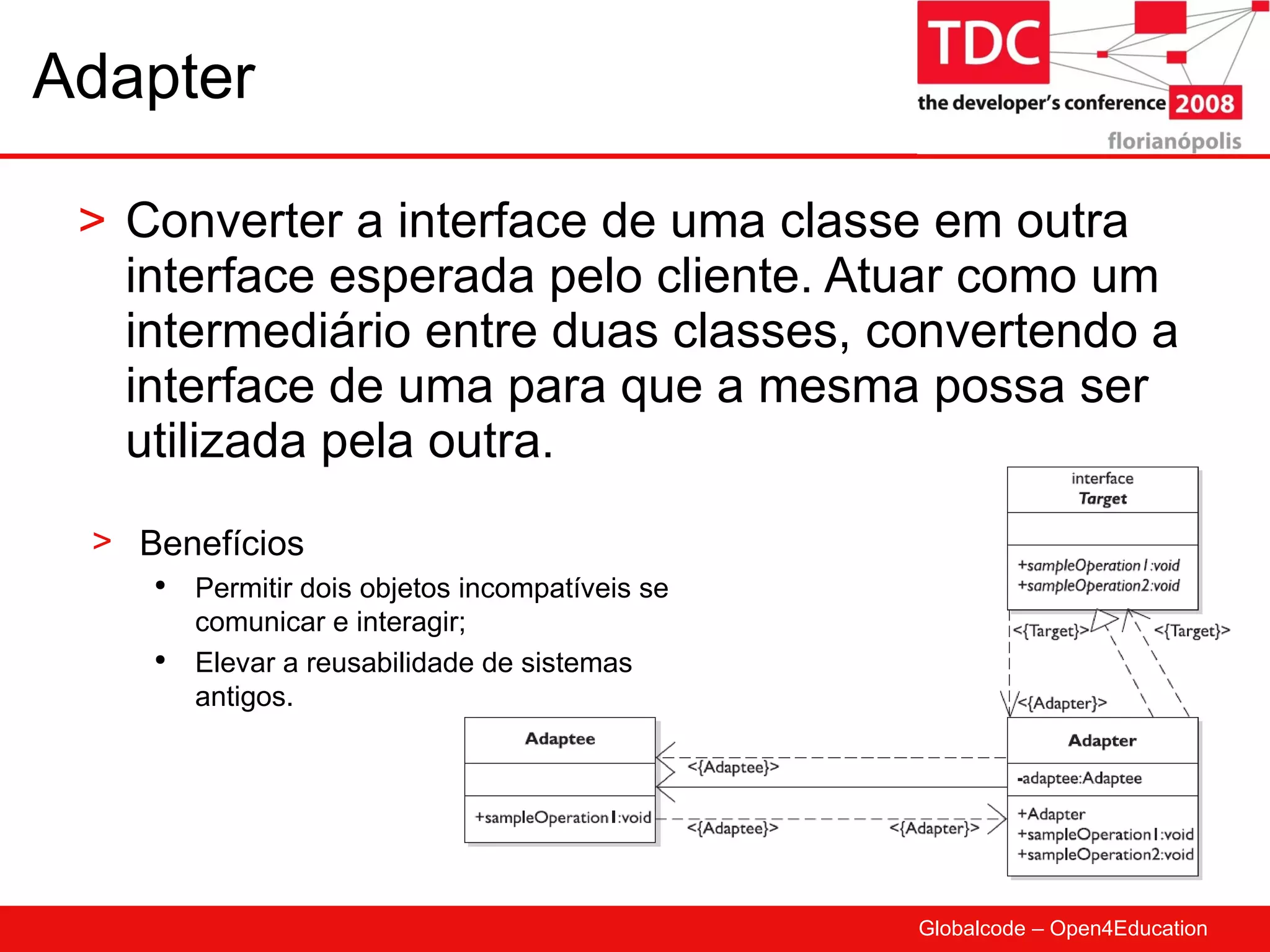 Adapter

TDC
the developer's conference 2008
florianópolis

> Converter a interface de uma classe em outra interface esperada pelo cliente. Atuar como um intermediário entre duas classes, convertendo a interface de uma para que a mesma possa ser utilizada pela outra.

> Benefícios
• Permitir dois objetos incompatíveis se comunicar e interagir;
• Elevar a reusabilidade de sistemas antigos.

interface
Target

+sampleOperation1:void
+sampleOperation2:void

<{Target}>
<{Target}>
<{Adapter}>

Adaptee

+sampleOperation1:void

<{Adaptee}>
<{Adaptee}>
<{Adapter}>

Adapter
-adaptee:Adaptee
+Adapter
+sampleOperation1:void
+sampleOperation2:void

Globalcode – Open4Education